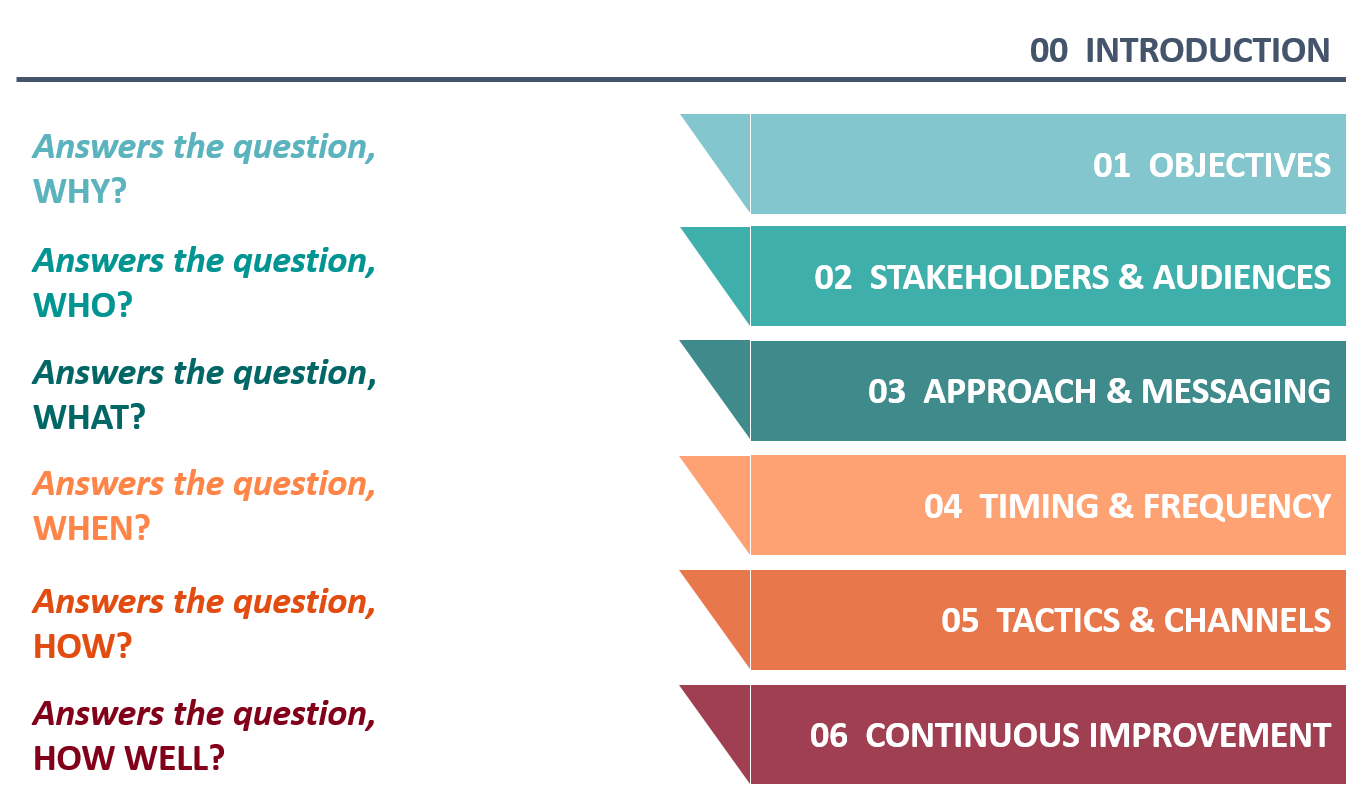 00 INTRODUCTION

Answers the question, WHY?

01 OBJECTIVES

Answers the question, WHO?

02 STAKEHOLDERS & AUDIENCES

Answers the question, WHAT?

03 APPROACH & MESSAGING

Answers the question, WHEN?

04 TIMING & FREQUENCY

Answers the question, HOW?

05 TACTICS & CHANNELS

Answers the question, HOW WELL?

06 CONTINUOUS IMPROVEMENT